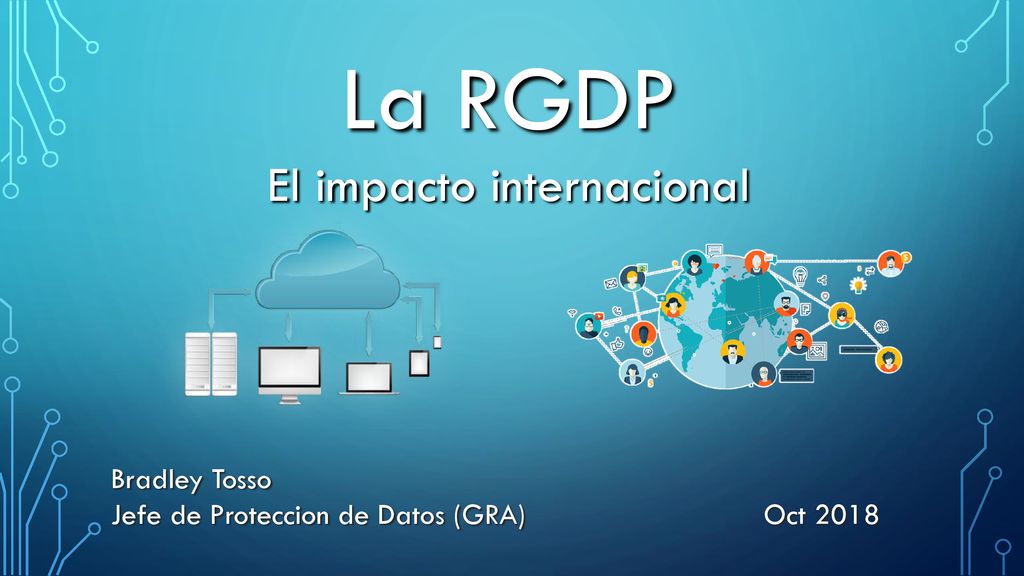 La RGDP

El impacto internacional

Bradley Tosso
Jefe de Proteccion de Datos (GRA)

Oct 2018